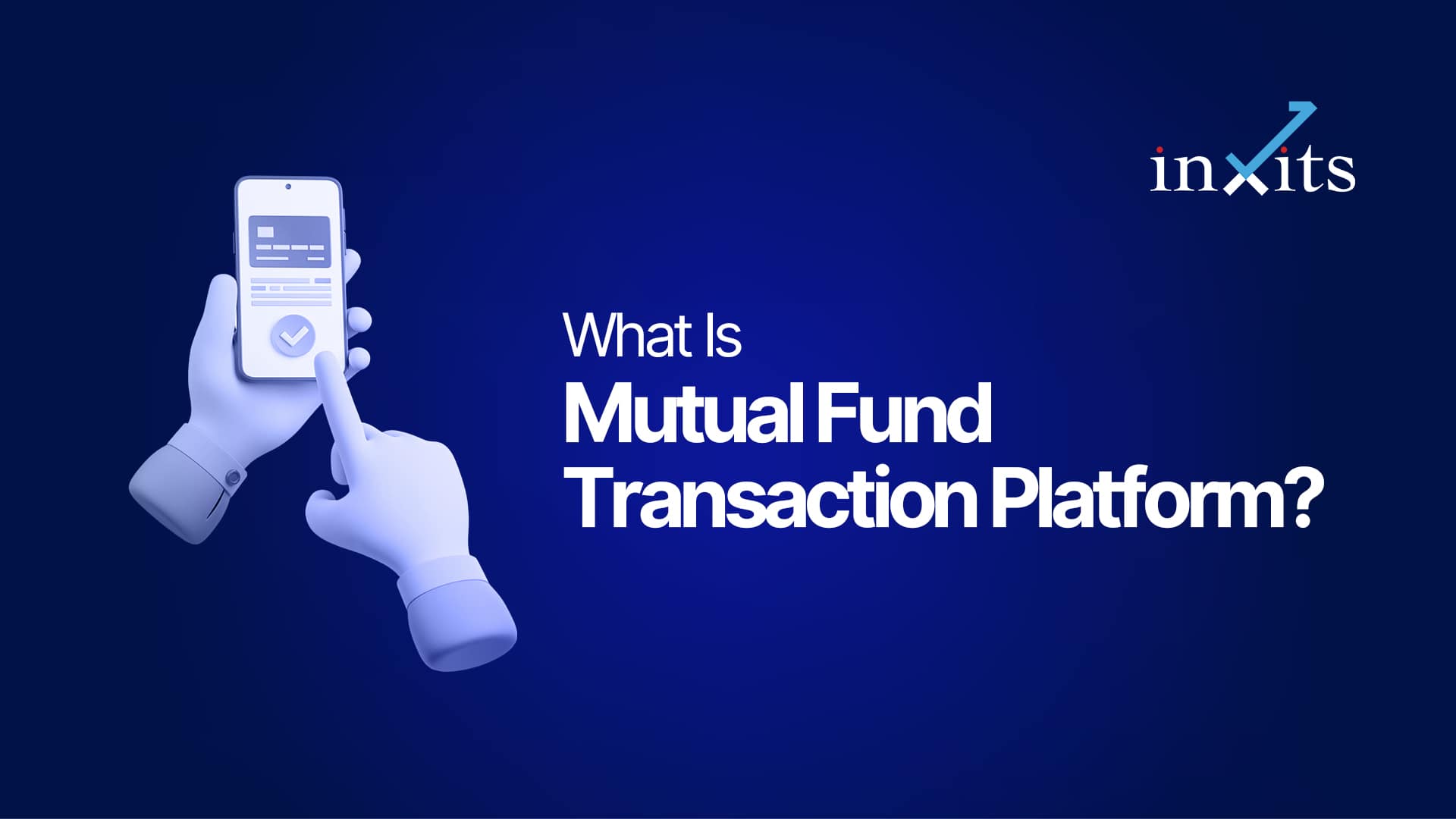 inxits

What Is
Mutual Fund
Transaction Platform?